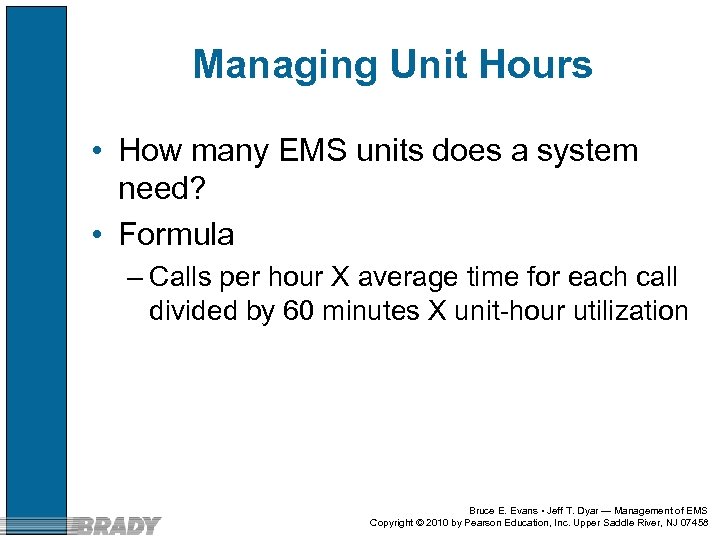 Managing Unit Hours

• How many EMS units does a system need?

• Formula

– Calls per hour X average time for each call divided by 60 minutes X unit-hour utilization

BRADY

Bruce E. Evans • Jeff T. Dyar — Management of EMS
Copyright © 2010 by Pearson Education, Inc. Upper Saddle River, NJ 07458